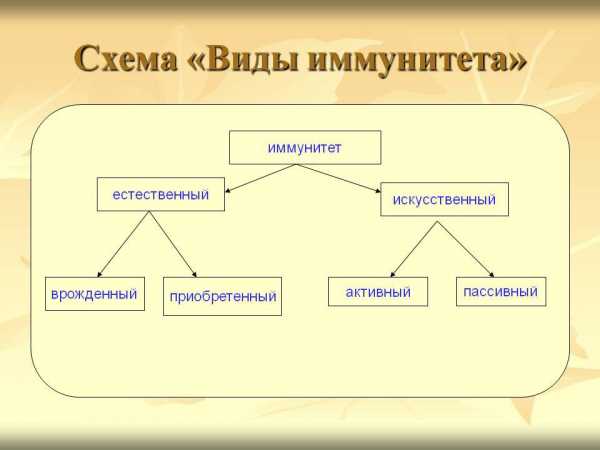 Схема «Виды иммунитета»

иммунитет

естественный

искусственный

врожденный

приобретенный

активный

пассивный